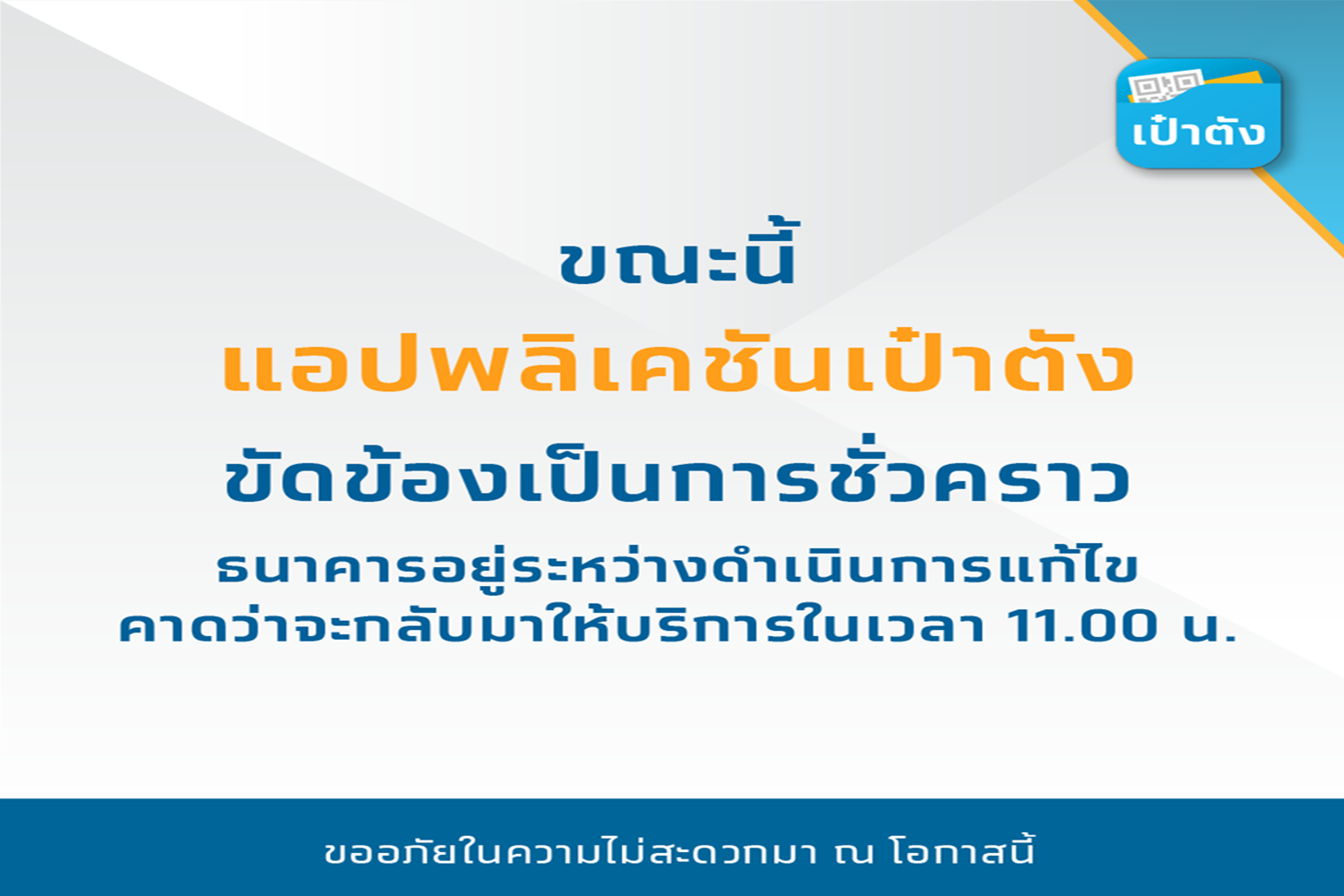 เป๋าตัง

ขณะนี้

แอปพลิเคชันเป๋าตัง

ขัดข้องเป็นการชั่วคราว

ธนาคารอยู่ระหว่างดำเนินการแก้ไข คาดว่าจะกลับมาให้บริการในเวลา 11.00 น.

ขออภัยในความไม่สะดวกมา ณ โอกาสนี้